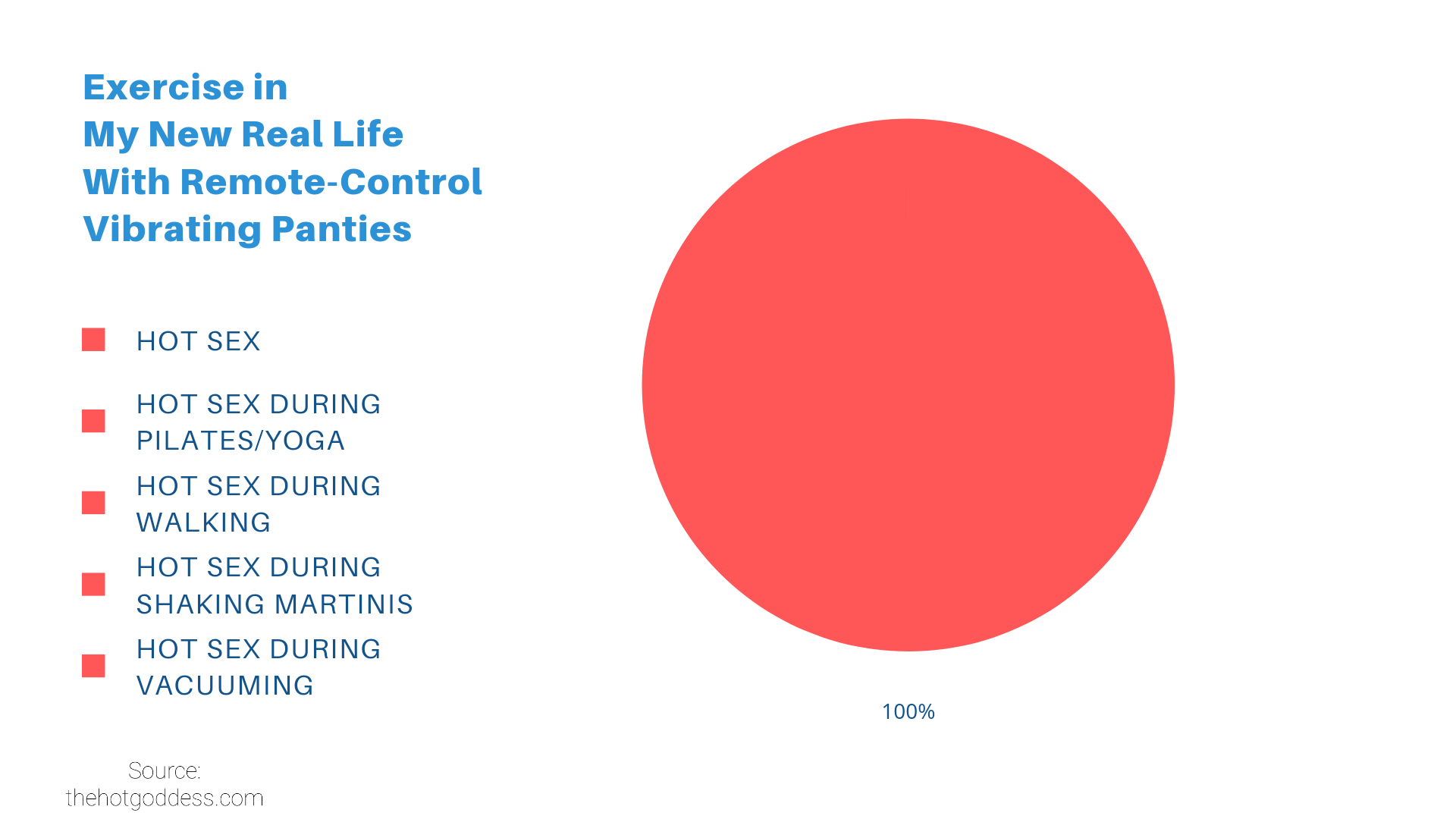 Exercise in
My New Real Life
With Remote-Control
Vibrating Panties

HOT SEX

HOT SEX DURING PILATES/YOGA

HOT SEX DURING WALKING

HOT SEX DURING SHAKING MARTINIS

HOT SEX DURING VACUUMING

100%

Source:
thehotgoddess.com